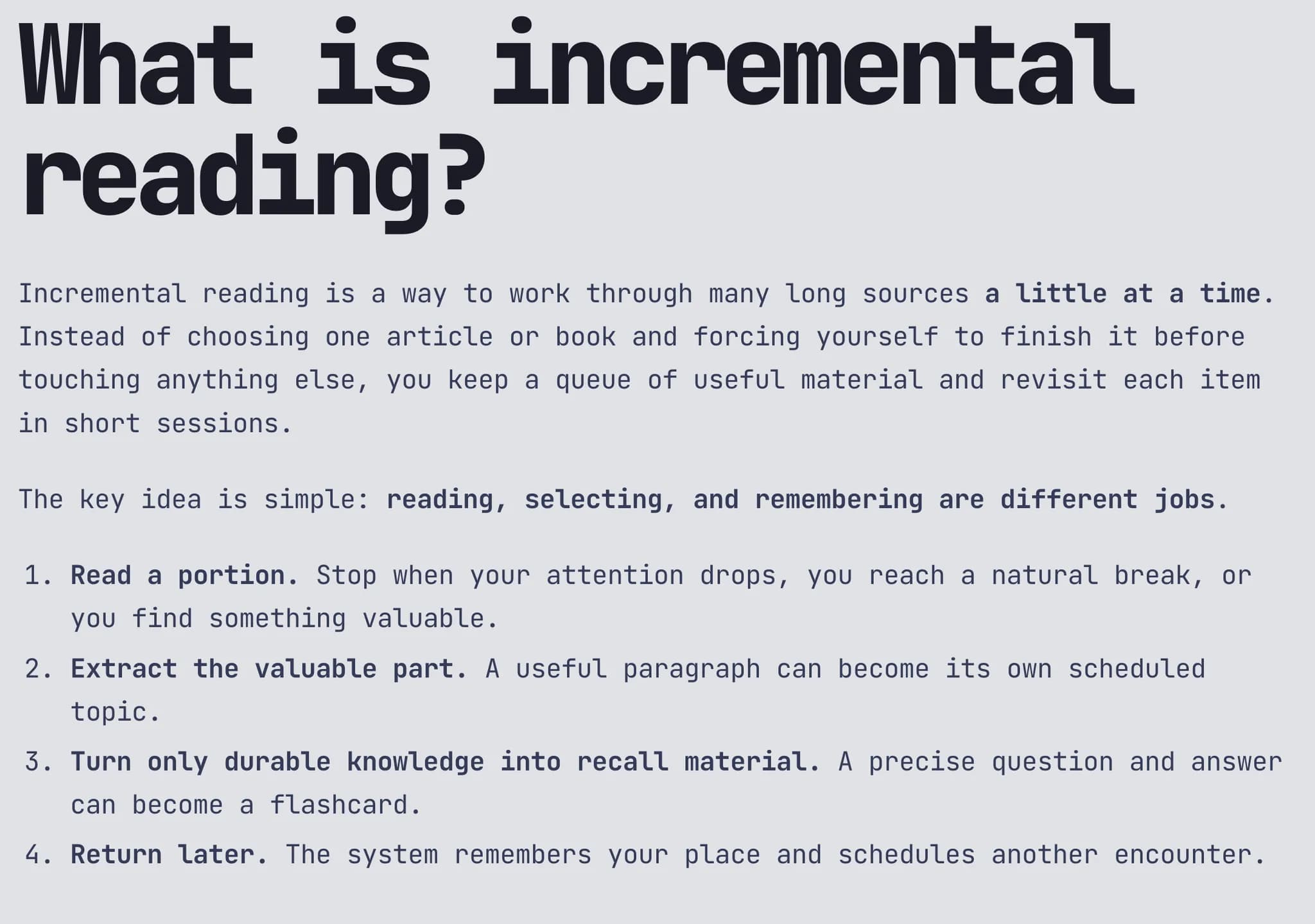 What is incremental reading?

Incremental reading is a way to work through many long sources a little at a time. Instead of choosing one article or book and forcing yourself to finish it before touching anything else, you keep a queue of useful material and revisit each item in short sessions.

The key idea is simple: reading, selecting, and remembering are different jobs.

1. Read a portion. Stop when your attention drops, you reach a natural break, or you find something valuable.
2. Extract the valuable part. A useful paragraph can become its own scheduled topic.
3. Turn only durable knowledge into recall material. A precise question and answer can become a flashcard.
4. Return later. The system remembers your place and schedules another encounter.